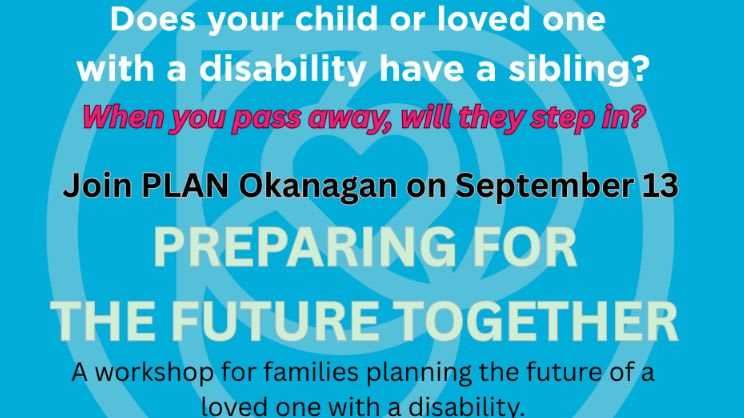 Does your child or loved one with a disability have a sibling?

When you pass away, will they step in?

Join PLAN Okanagan on September 13

PREPARING FOR THE FUTURE TOGETHER

A workshop for families planning the future of a loved one with a disability.